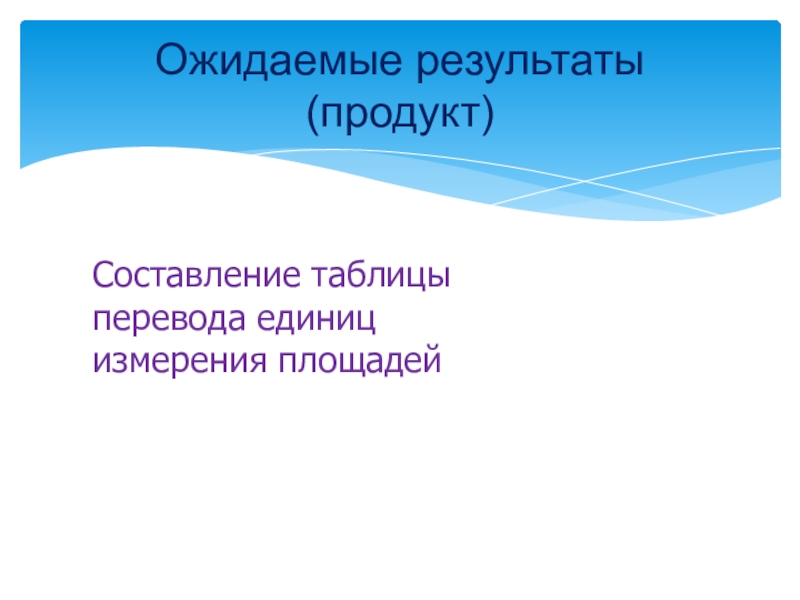 Ожидаемые результаты (продукт)

Составление таблицы перевода единиц измерения площадей